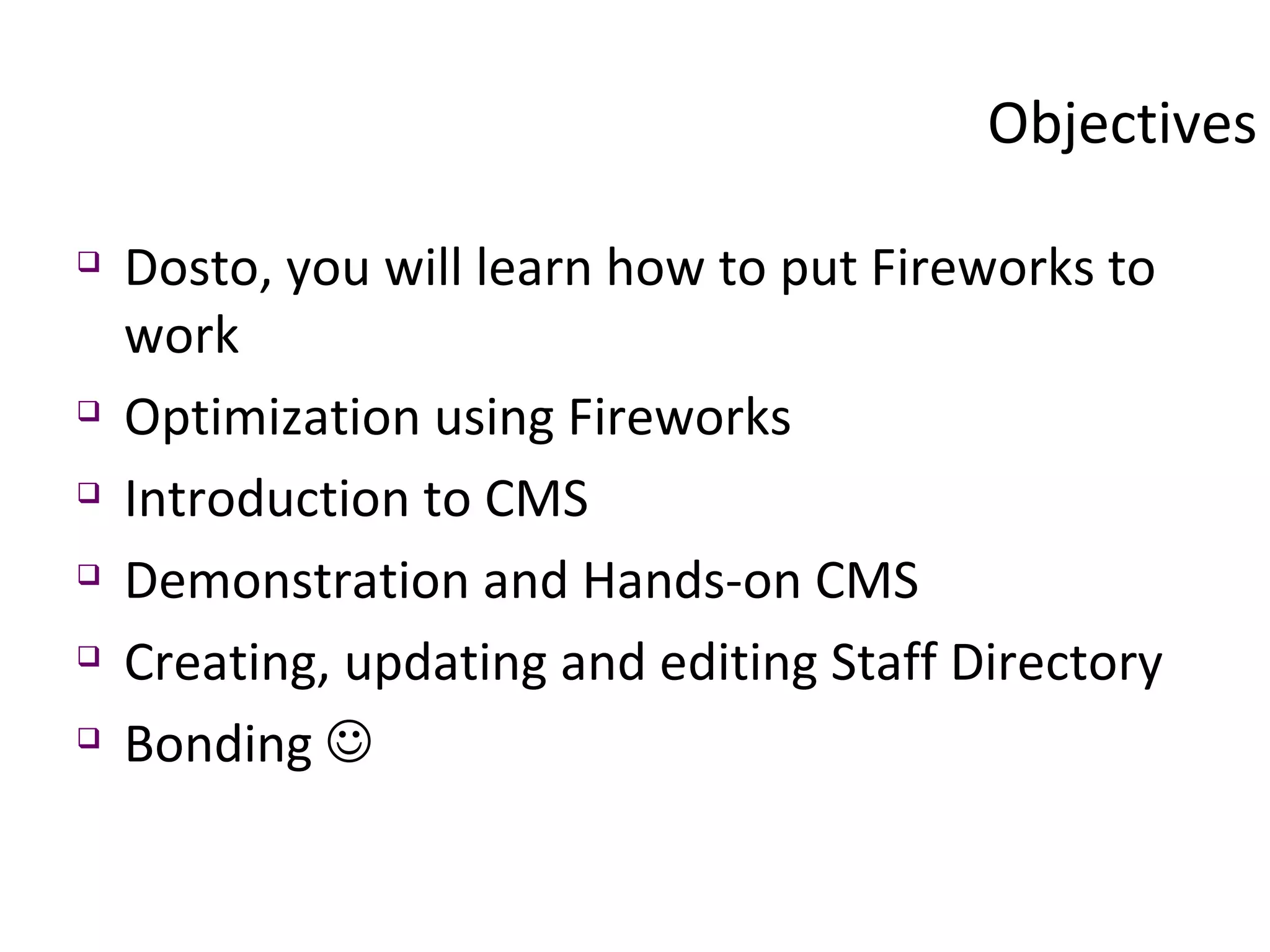 Objectives

❑ Dosto, you will learn how to put Fireworks to work

❑ Optimization using Fireworks

❑ Introduction to CMS

❑ Demonstration and Hands-on CMS

❑ Creating, updating and editing Staff Directory

❑ Bonding ☺